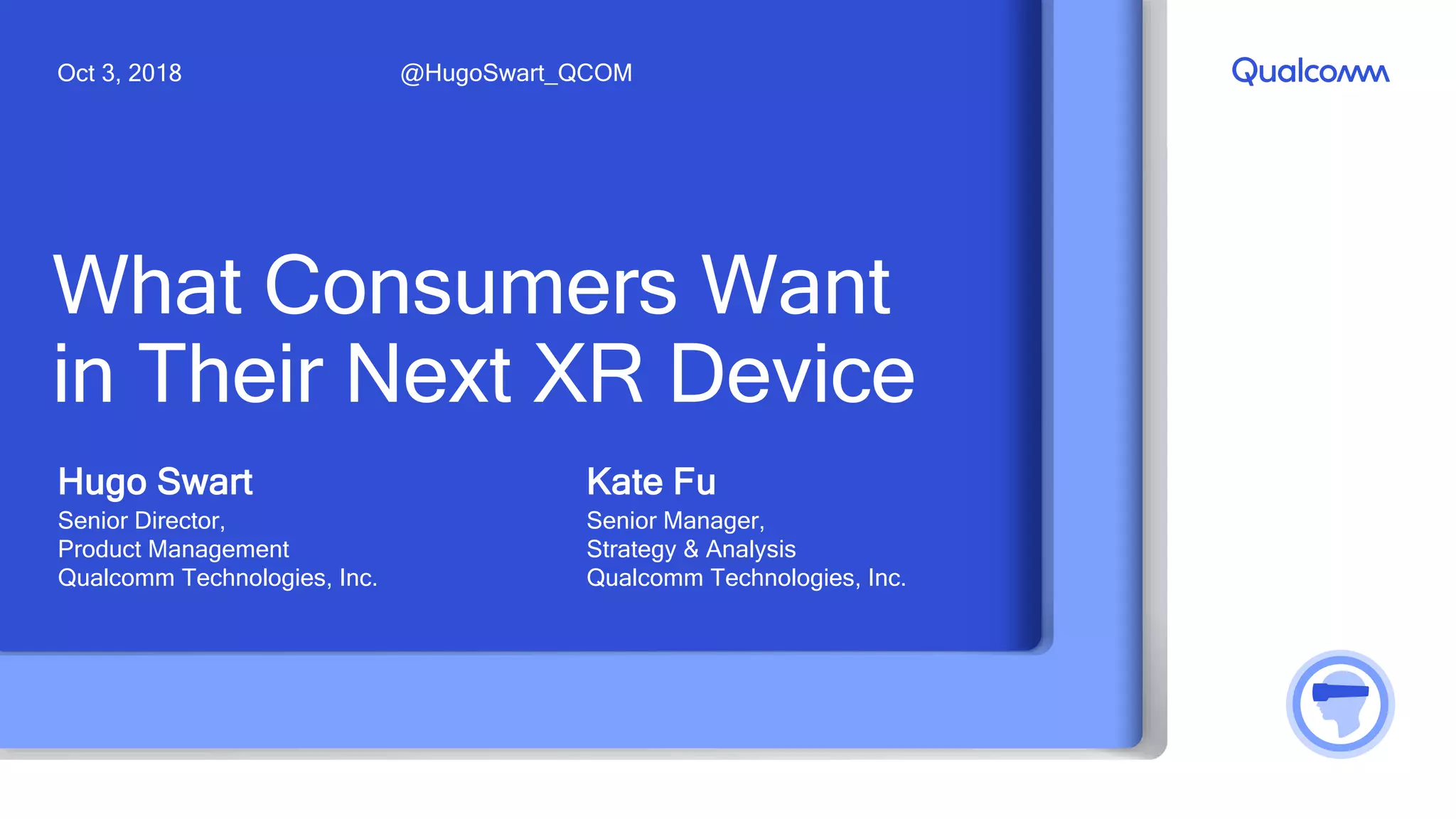 Oct 3, 2018

@HugoSwart_QCOM

Qualcomm

What Consumers Want in Their Next XR Device

Hugo Swart
Senior Director,
Product Management
Qualcomm Technologies, Inc.

Kate Fu
Senior Manager,
Strategy & Analysis
Qualcomm Technologies, Inc.